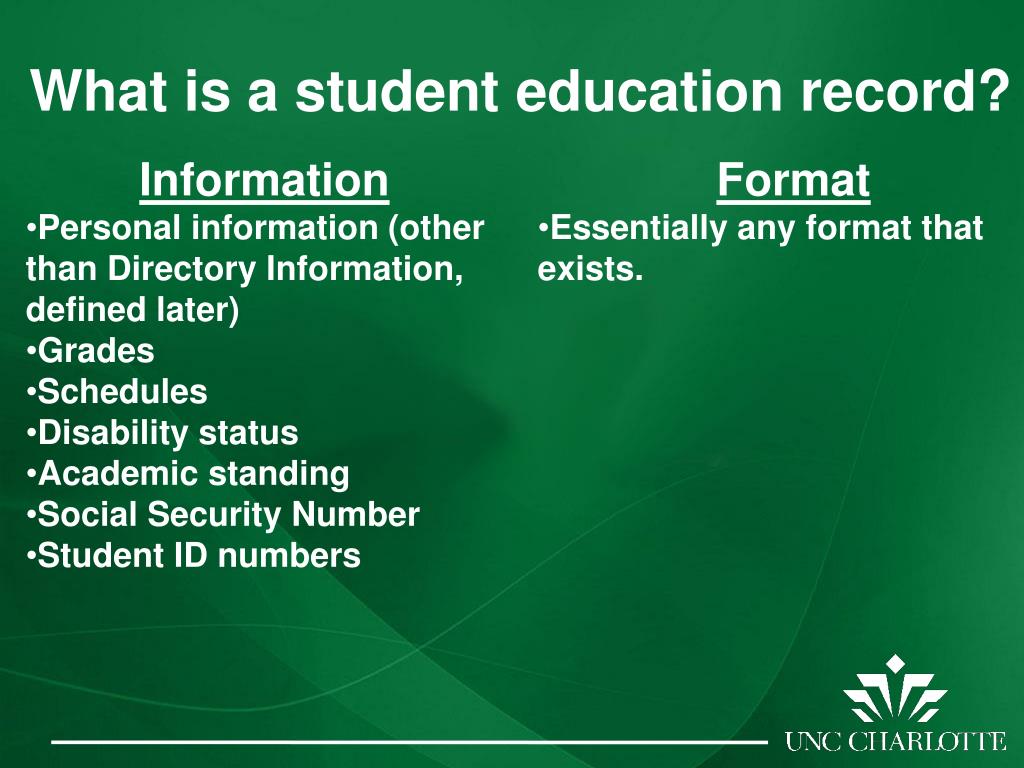 What is a student education record?

Information

•Personal information (other than Directory Information, defined later)
•Grades
•Schedules
•Disability status
•Academic standing
•Social Security Number
•Student ID numbers

Format

•Essentially any format that exists.

UNC CHARLOTTE